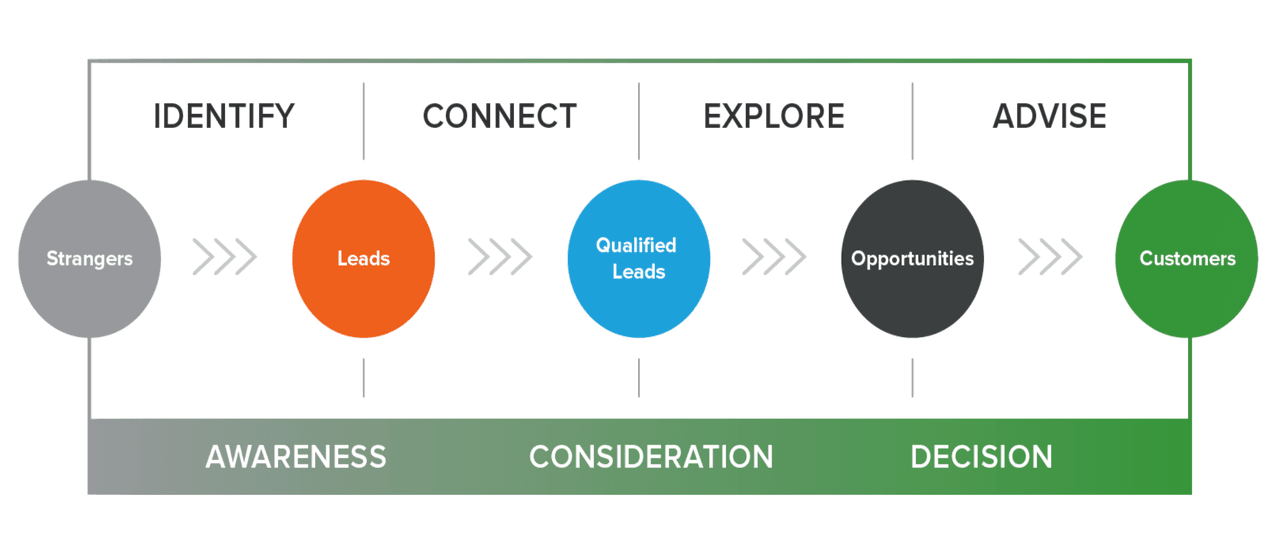 IDENTIFY CONNECT EXPLORE ADVISE

Strangers Leads Qualified Leads Opportunities Customers

AWARENESS CONSIDERATION DECISION